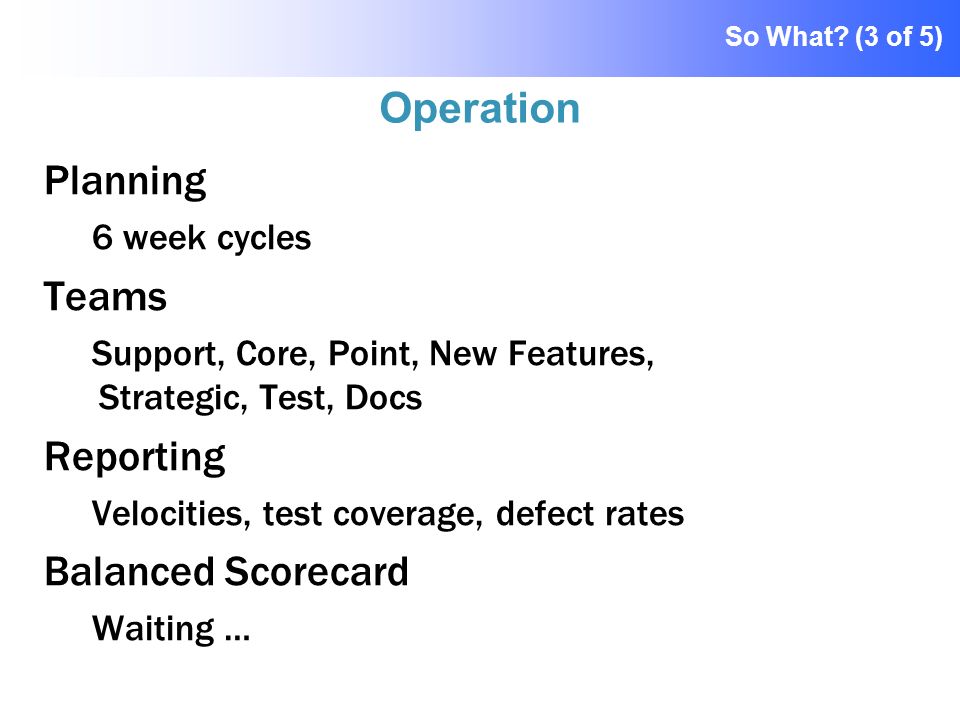 So What? (3 of 5)

Operation

Planning

6 week cycles

Teams

Support, Core, Point, New Features, Strategic, Test, Docs

Reporting

Velocities, test coverage, defect rates

Balanced Scorecard

Waiting …